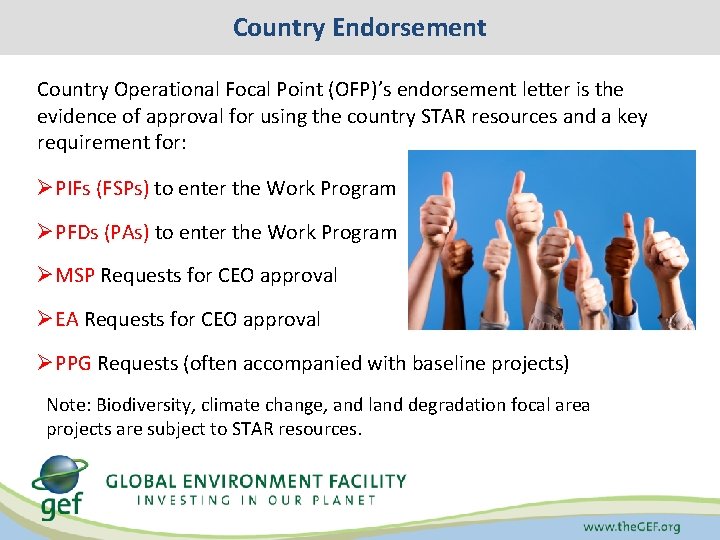 Country Endorsement

Country Operational Focal Point (OFP)'s endorsement letter is the evidence of approval for using the country STAR resources and a key requirement for:

➢PIFs (FSPs) to enter the Work Program

➢PFDs (PAs) to enter the Work Program

➢MSP Requests for CEO approval

➢EA Requests for CEO approval

➢PPG Requests (often accompanied with baseline projects)

Note: Biodiversity, climate change, and land degradation focal area projects are subject to STAR resources.

gef

GLOBAL ENVIRONMENT FACILITY
INVESTING IN OUR PLANET

www.theGEF.org